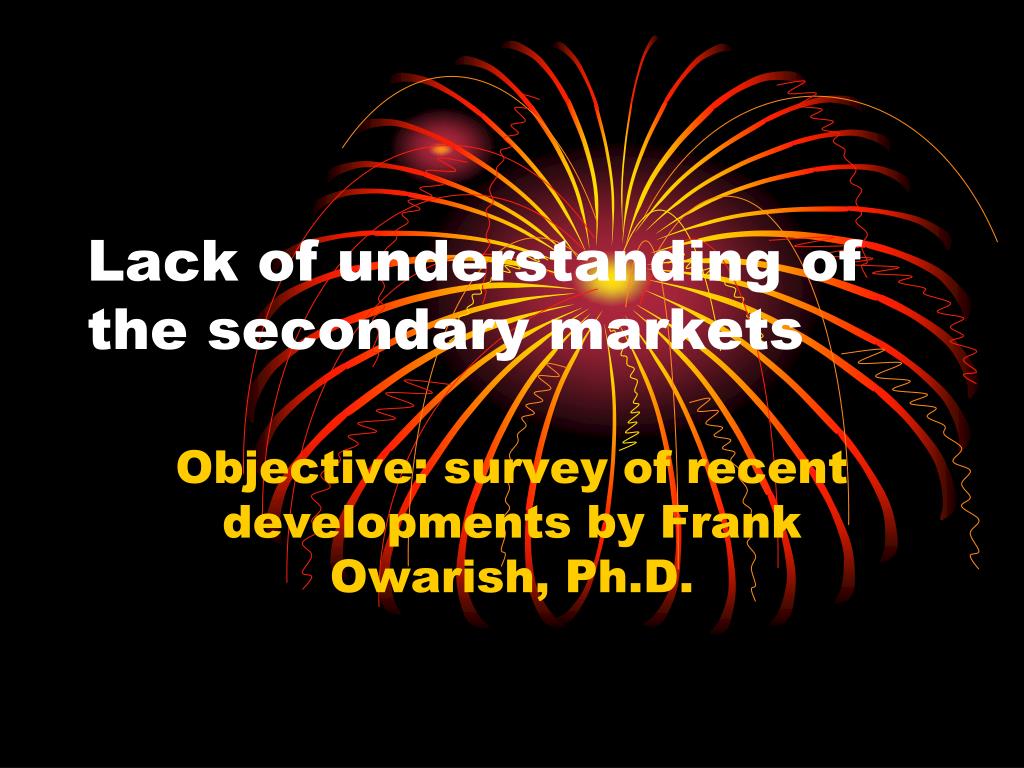 Lack of understanding of the secondary markets

Objective: survey of recent developments by Frank Owarish, Ph.D.